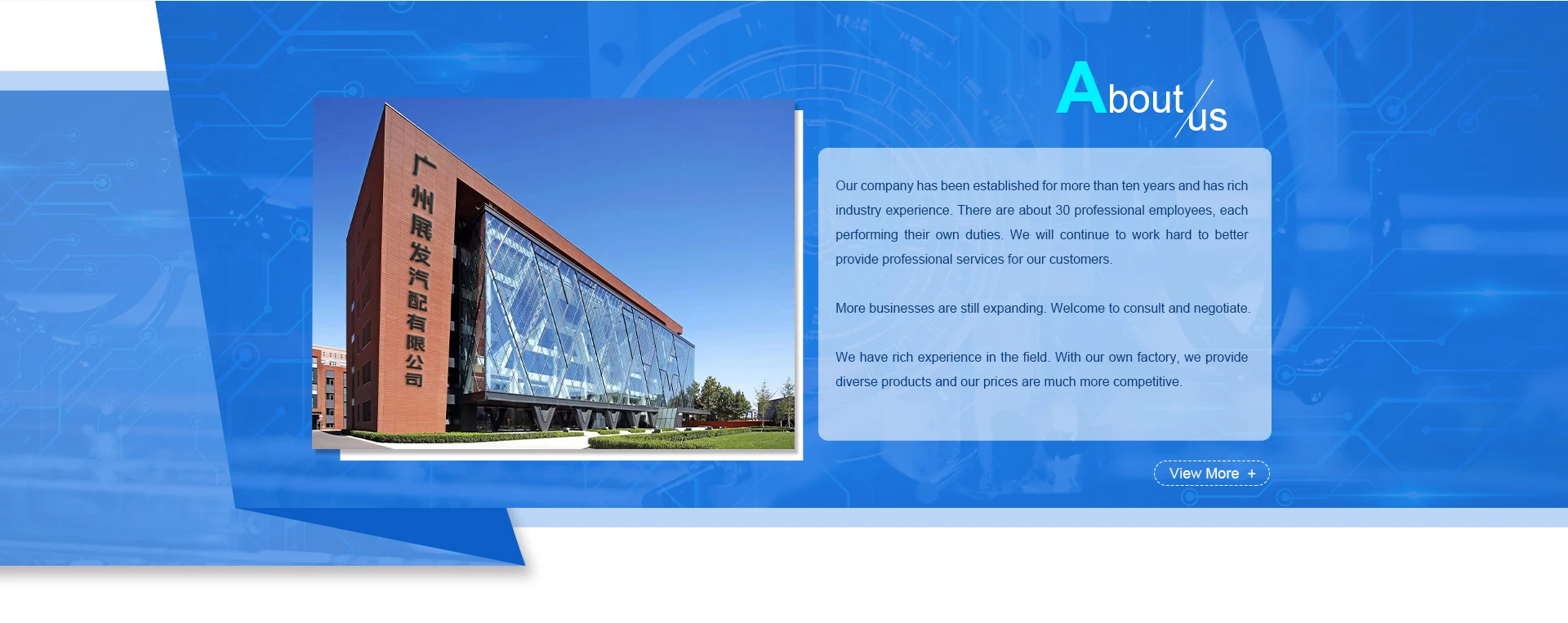 广州展发汽配有限公司

About us

Our company has been established for more than ten years and has rich industry experience. There are about 30 professional employees, each performing their own duties. We will continue to work hard to better provide professional services for our customers.

More businesses are still expanding. Welcome to consult and negotiate.

We have rich experience in the field. With our own factory, we provide diverse products and our prices are much more competitive.

View More +